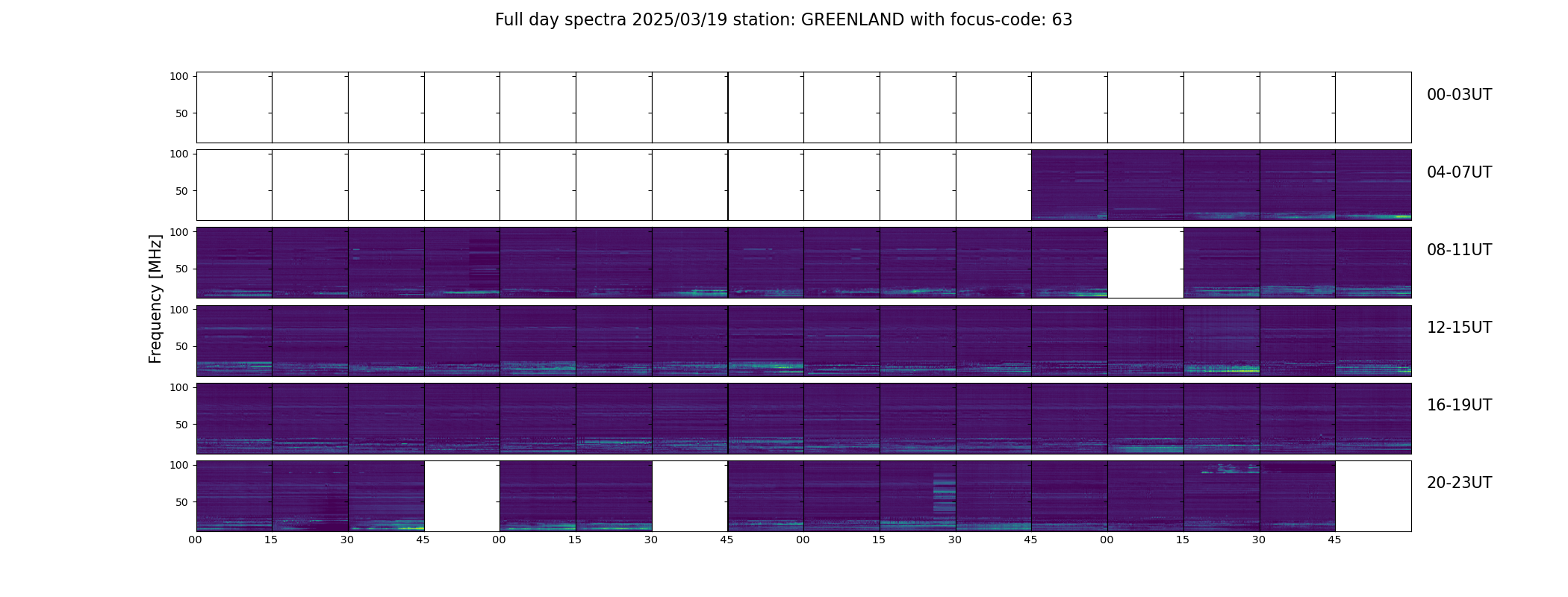 Full day spectra 2025/03/19 station: GREENLAND with focus-code: 63

Frequency [MHz]

100
50
00-03UT

100
50
04-07UT

100
50
08-11UT

100
50
12-15UT

100
50
16-19UT

100
50
20-23UT

00 15 30 45 00 15 30 45 00 15 30 45 00 15 30 45